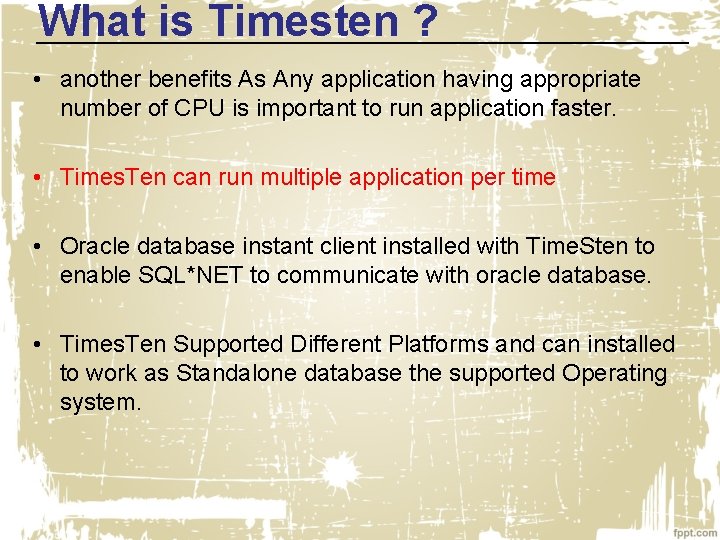 What is Timesten ?

• another benefits As Any application having appropriate number of CPU is important to run application faster.

• TimesTen can run multiple application per time

• Oracle database instant client installed with TimeSten to enable SQL*NET to communicate with oracle database.

• TimesTen Supported Different Platforms and can installed to work as Standalone database the supported Operating system.

fppt.com